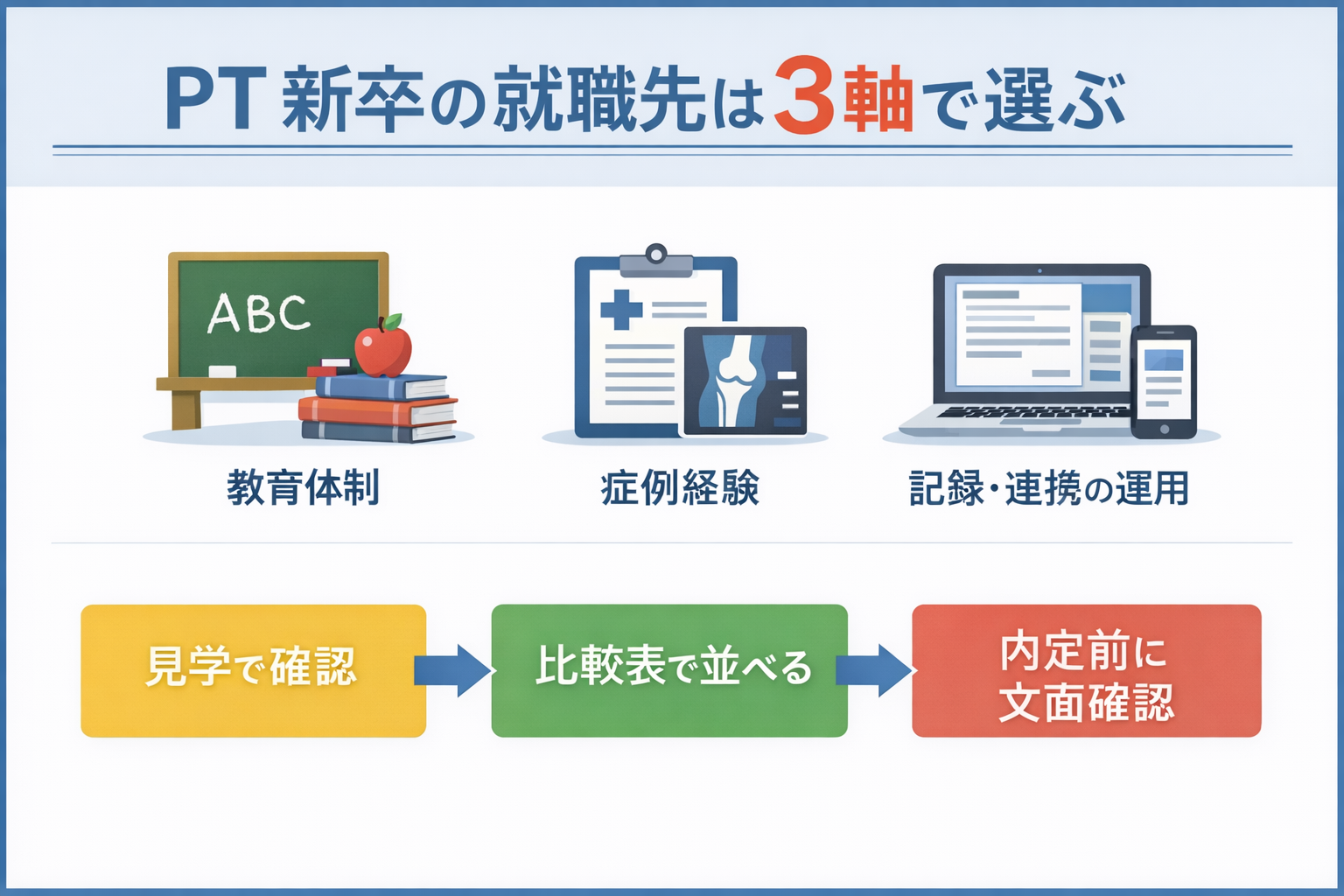 PT 新卒の就職先は3軸で選ぶ

ABC

教育体制

症例経験

記録・連携の運用

見学で確認

比較表で並べる

内定前に文面確認